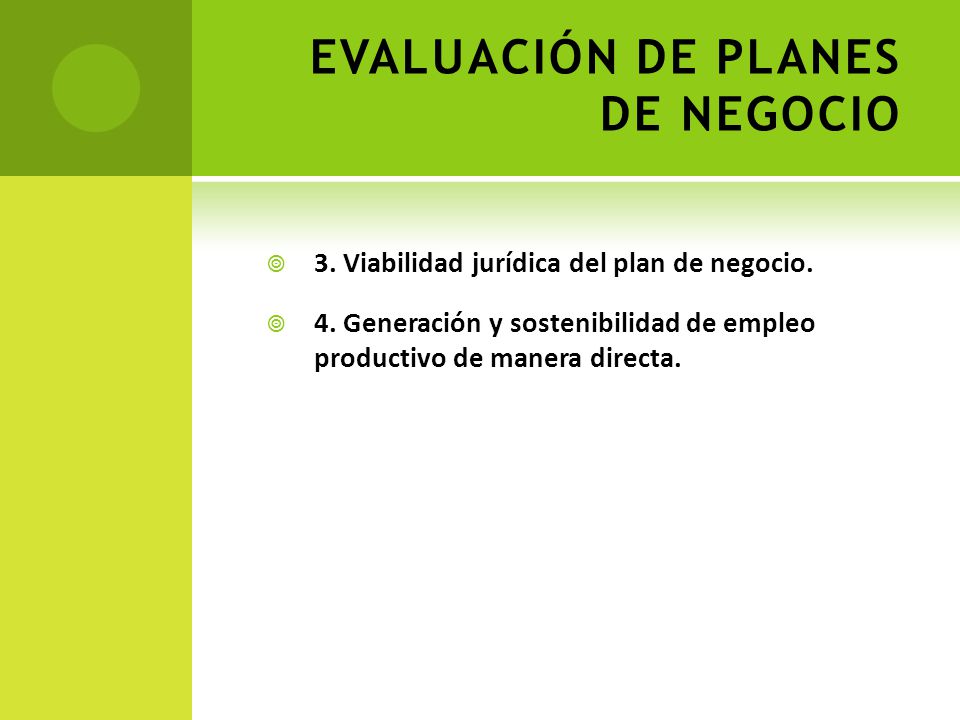 EVALUACIÓN DE PLANES DE NEGOCIO

3. Viabilidad jurídica del plan de negocio.

4. Generación y sostenibilidad de empleo productivo de manera directa.